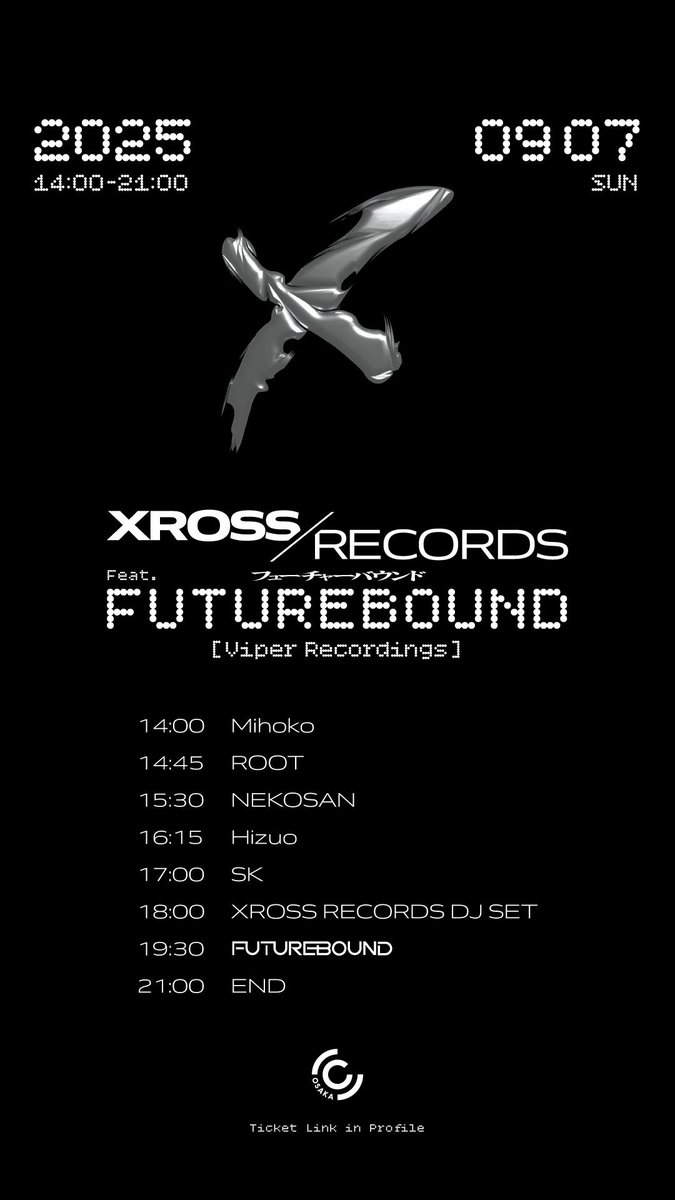 2025
14:00-21:00

09 07
SUN

XROSS/RECORDS
Feat.
フューチャーバウンド
FUTUREBOUND
[Viper Recordings]

| 14:00 | Mihoko |
|---|---|
| 14:45 | ROOT |
| 15:30 | NEKOSAN |
| 16:15 | Hizuo |
| 17:00 | SK |
| 18:00 | XROSS RECORDS DJ SET |
| 19:30 | FUTUREBOUND |
| 21:00 | END |

OSAKA

Ticket Link in Profile